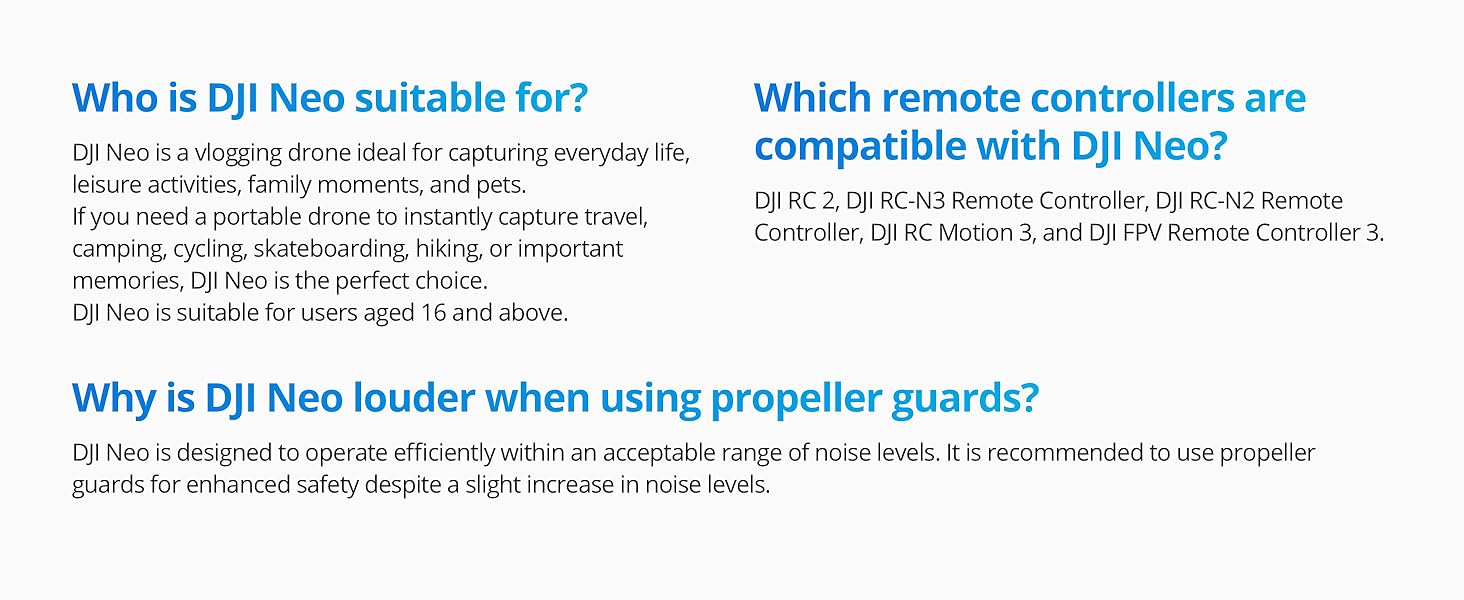 Who is DJI Neo suitable for?

DJI Neo is a vlogging drone ideal for capturing everyday life, leisure activities, family moments, and pets.
If you need a portable drone to instantly capture travel, camping, cycling, skateboarding, hiking, or important memories, DJI Neo is the perfect choice.
DJI Neo is suitable for users aged 16 and above.

Which remote controllers are compatible with DJI Neo?

DJI RC 2, DJI RC-N3 Remote Controller, DJI RC-N2 Remote Controller, DJI RC Motion 3, and DJI FPV Remote Controller 3.

Why is DJI Neo louder when using propeller guards?

DJI Neo is designed to operate efficiently within an acceptable range of noise levels. It is recommended to use propeller guards for enhanced safety despite a slight increase in noise levels.